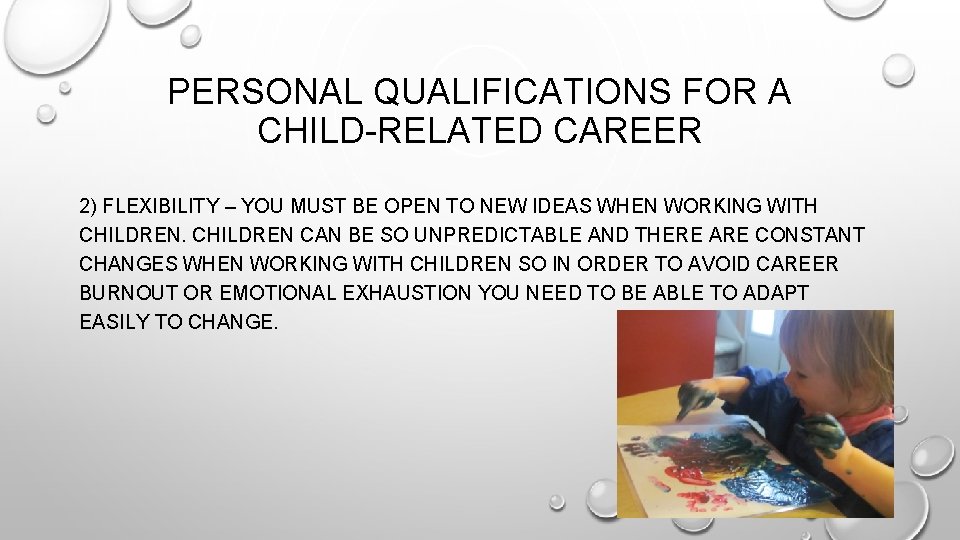 PERSONAL QUALIFICATIONS FOR A CHILD-RELATED CAREER

2) FLEXIBILITY – YOU MUST BE OPEN TO NEW IDEAS WHEN WORKING WITH CHILDREN. CHILDREN CAN BE SO UNPREDICTABLE AND THERE ARE CONSTANT CHANGES WHEN WORKING WITH CHILDREN SO IN ORDER TO AVOID CAREER BURNOUT OR EMOTIONAL EXHAUSTION YOU NEED TO BE ABLE TO ADAPT EASILY TO CHANGE.